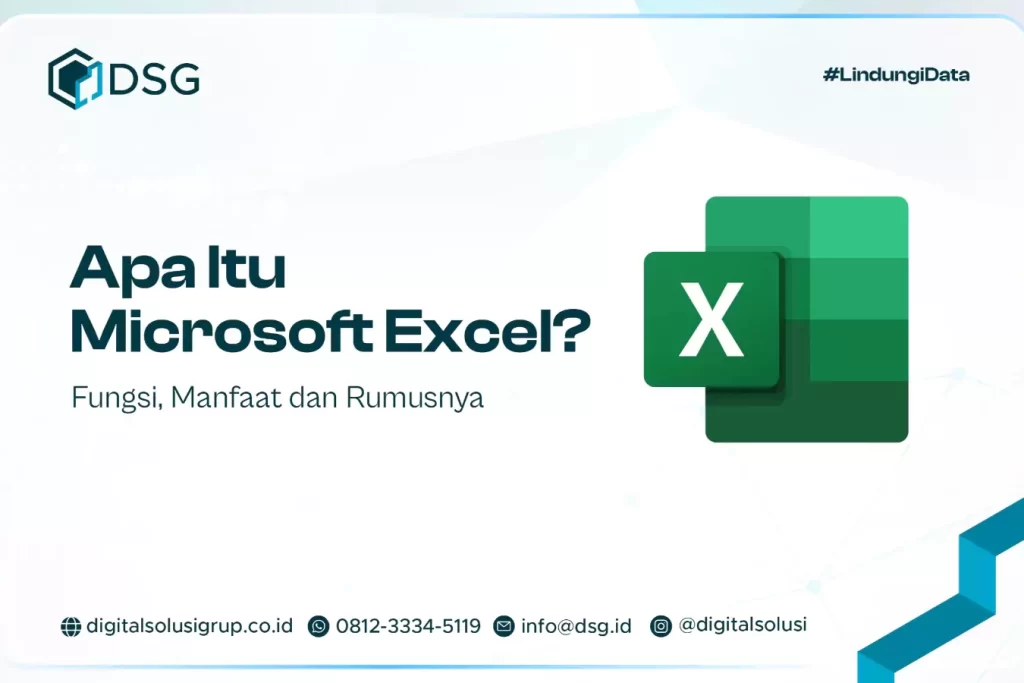 DSG

#LindungiData

Apa Itu Microsoft Excel?

Fungsi, Manfaat dan Rumusnya

X

digitalsolusigrup.co.id 0812-3334-5119 info@dsg.id @digitalsolusi